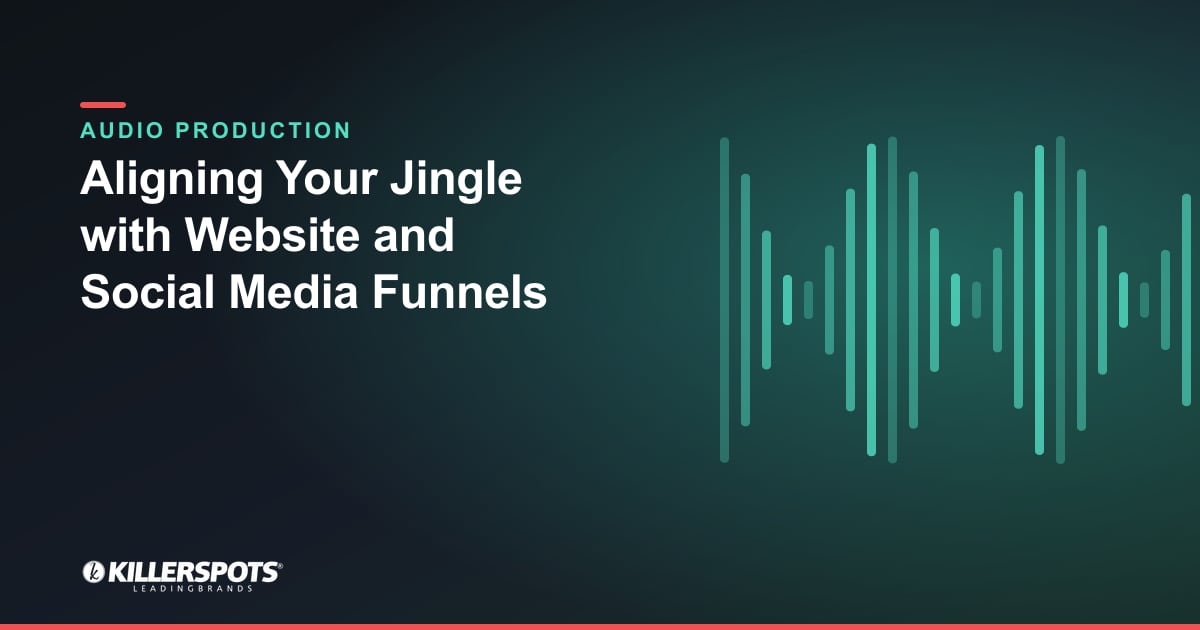 AUDIO PRODUCTION

Aligning Your Jingle with Website and Social Media Funnels

KILLERSPOTS®
LEADINGBRANDS